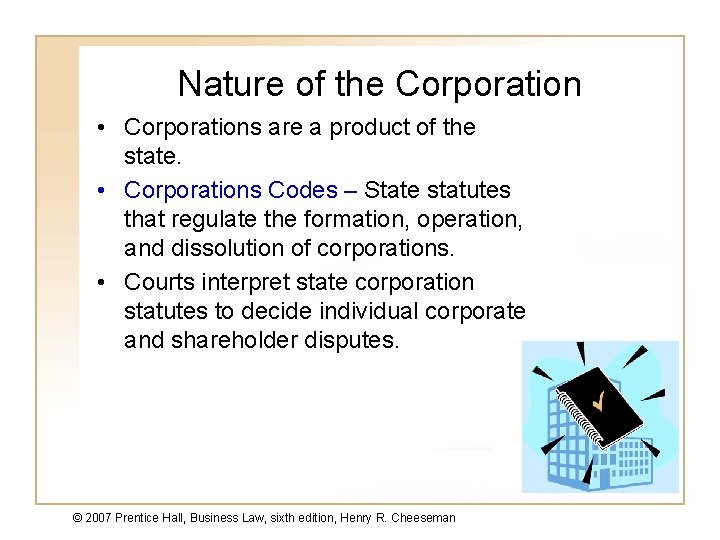 Nature of the Corporation

• Corporations are a product of the state.

• Corporations Codes – State statutes that regulate the formation, operation, and dissolution of corporations.

• Courts interpret state corporation statutes to decide individual corporate and shareholder disputes.

© 2007 Prentice Hall, Business Law, sixth edition, Henry R. Cheeseman